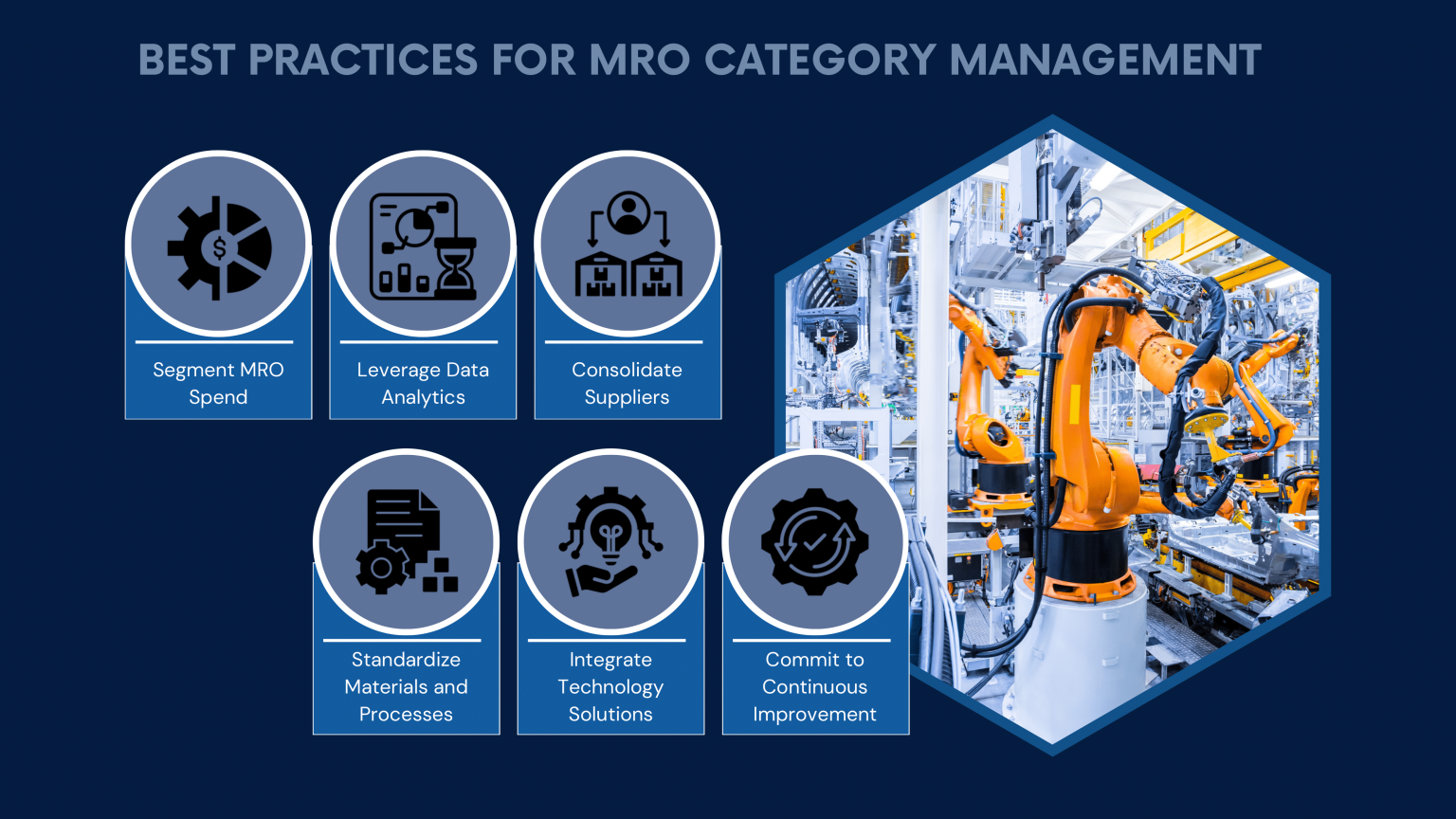 BEST PRACTICES FOR MRO CATEGORY MANAGEMENT

Segment MRO Spend

Leverage Data Analytics

Consolidate Suppliers

Standardize Materials and Processes

Integrate Technology Solutions

Commit to Continuous Improvement